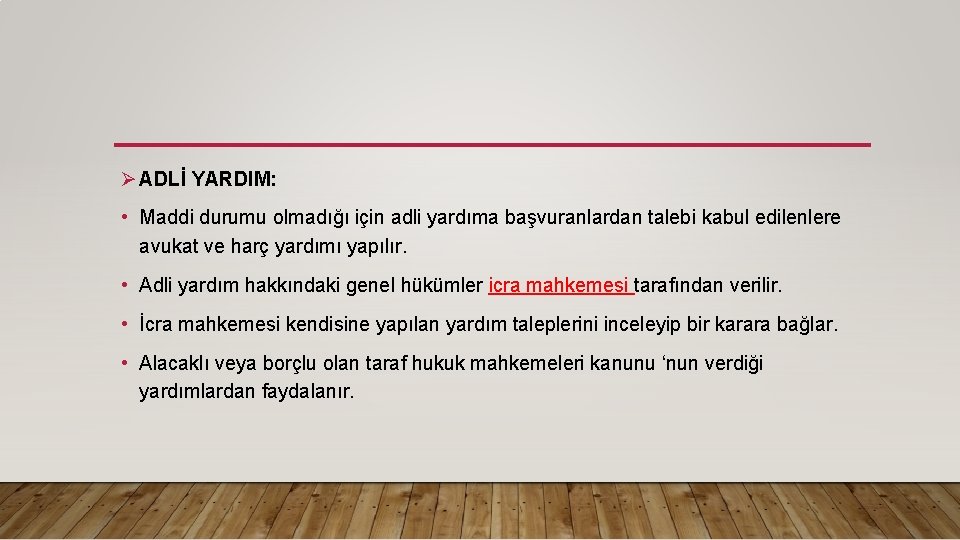 ➢ ADLİ YARDIM:

• Maddi durumu olmadığı için adli yardıma başvuranlardan talebi kabul edilenlere avukat ve harç yardımı yapılır.

• Adli yardım hakkındaki genel hükümler icra mahkemesi tarafından verilir.

• İcra mahkemesi kendisine yapılan yardım taleplerini inceleyip bir karara bağlar.

• Alacaklı veya borçlu olan taraf hukuk mahkemeleri kanunu ‘nun verdiği yardımlardan faydalanır.